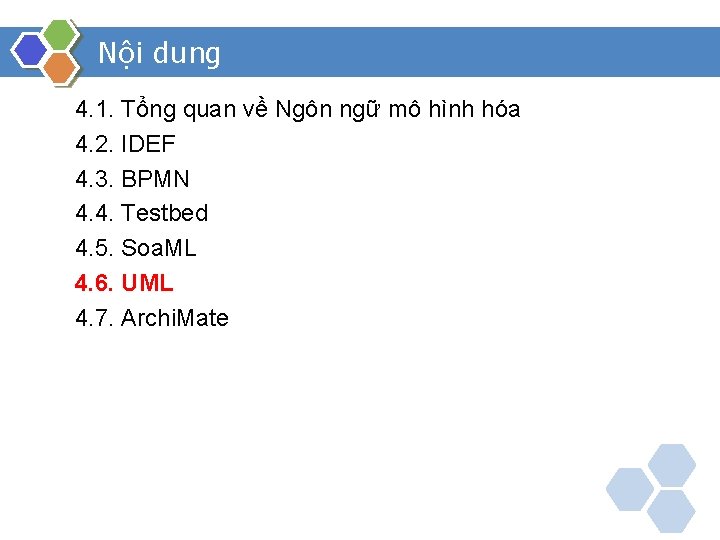 Nội dung

4.1. Tổng quan về Ngôn ngữ mô hình hóa
4.2. IDEF
4.3. BPMN
4.4. Testbed
4.5. SoaML
4.6. UML
4.7. ArchiMate